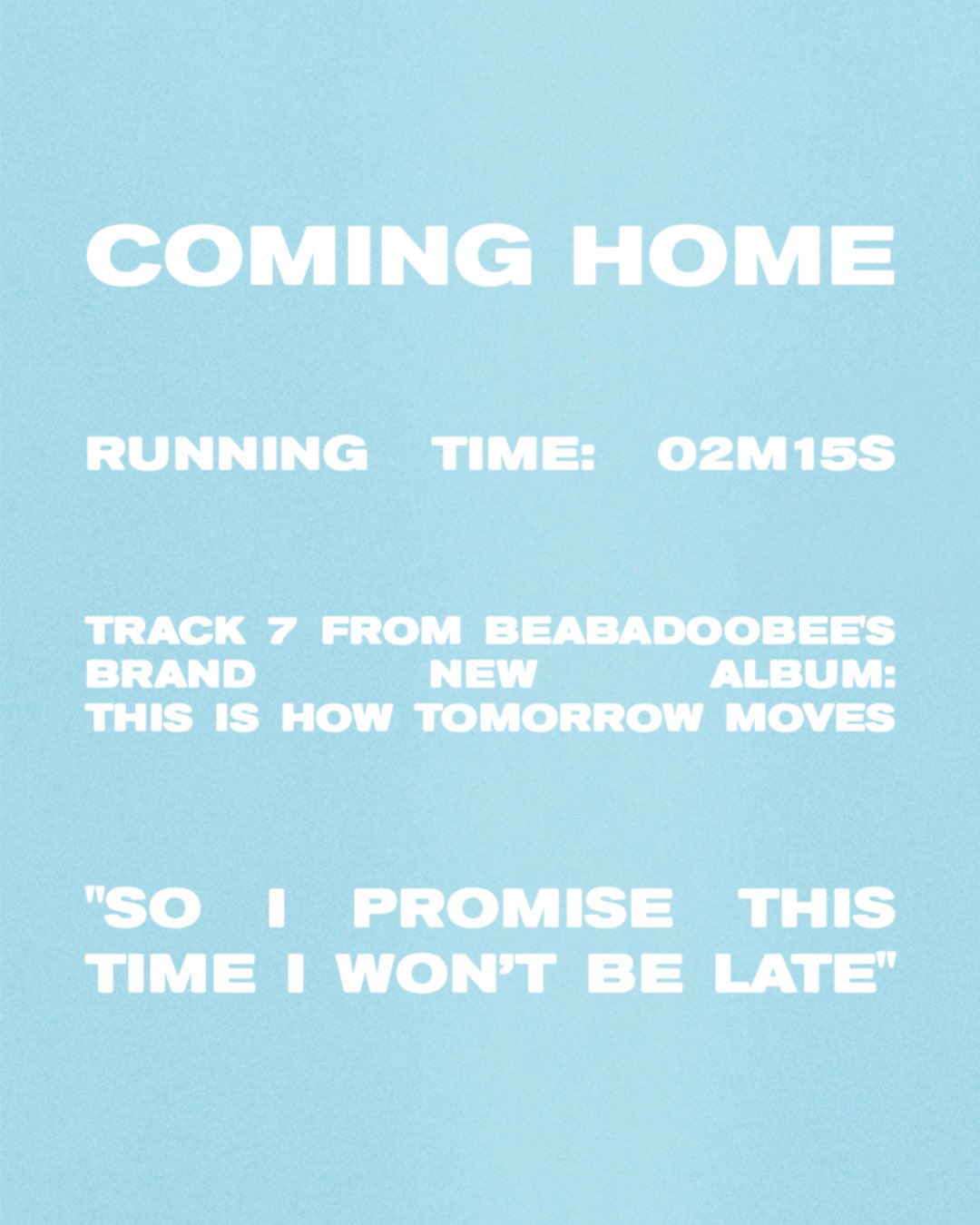 COMING HOME

RUNNING TIME: 02M15S

TRACK 7 FROM BEABADOOBEE'S BRAND NEW ALBUM: THIS IS HOW TOMORROW MOVES

"SO I PROMISE THIS TIME I WON'T BE LATE"